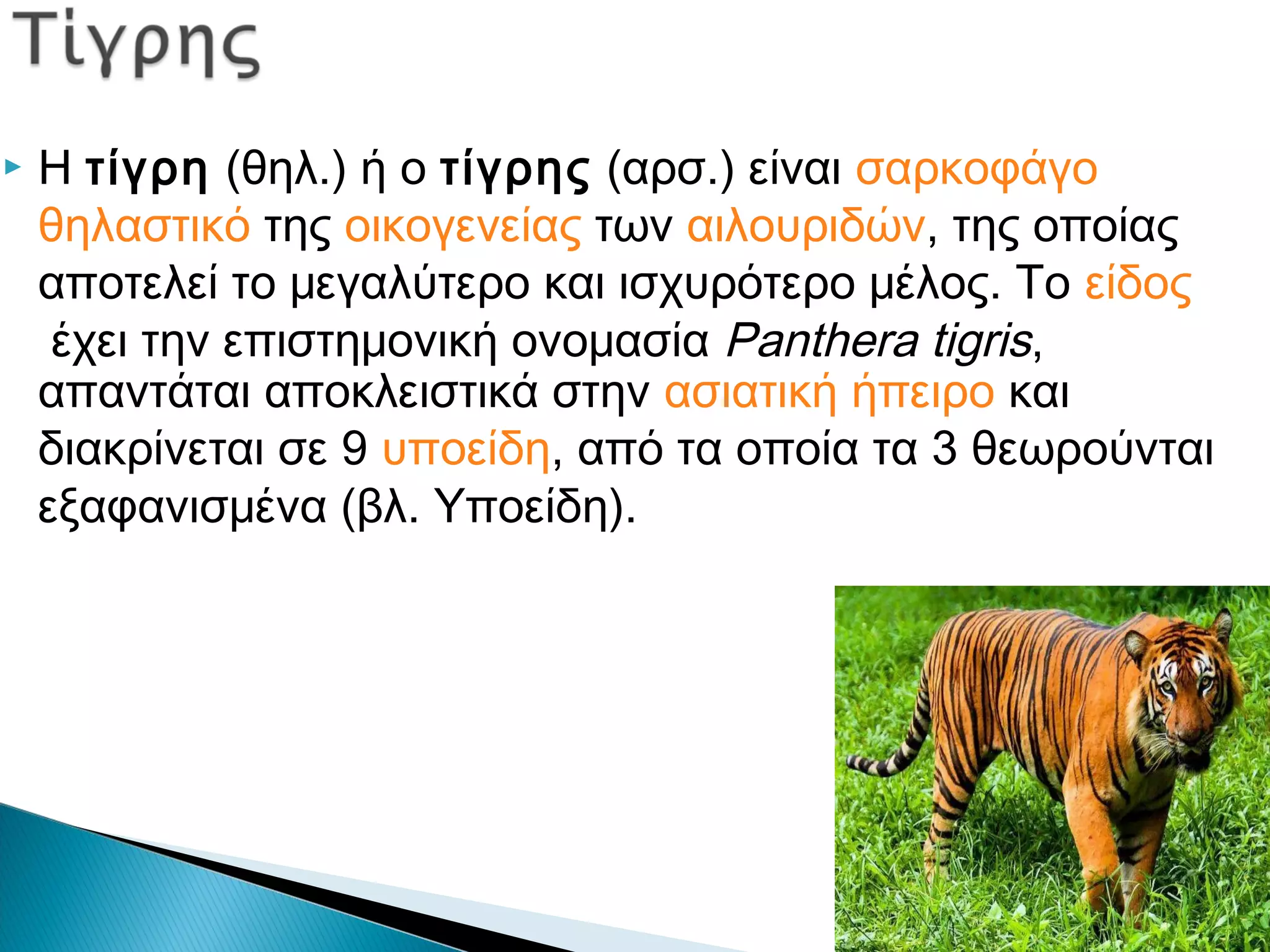 Τίγρης

Η τίγρη (θηλ.) ή ο τίγρης (αρσ.) είναι σαρκοφάγο θηλαστικό της οικογενείας των αιλουριδών, της οποίας αποτελεί το μεγαλύτερο και ισχυρότερο μέλος. Το είδος έχει την επιστημονική ονομασία Panthera tigris, απαντάται αποκλειστικά στην ασιατική ήπειρο και διακρίνεται σε 9 υποείδη, από τα οποία τα 3 θεωρούνται εξαφανισμένα (βλ. Υποείδη).